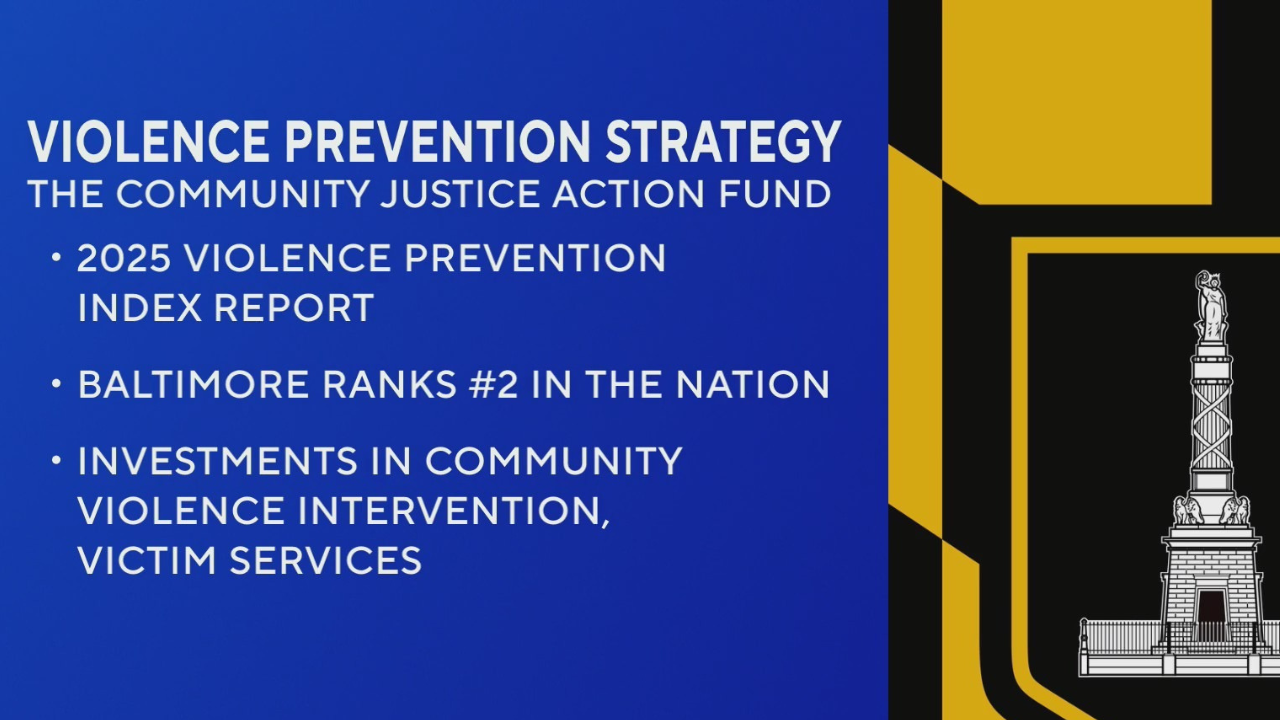 VIOLENCE PREVENTION STRATEGY
THE COMMUNITY JUSTICE ACTION FUND

• 2025 VIOLENCE PREVENTION INDEX REPORT

• BALTIMORE RANKS #2 IN THE NATION

• INVESTMENTS IN COMMUNITY VIOLENCE INTERVENTION, VICTIM SERVICES